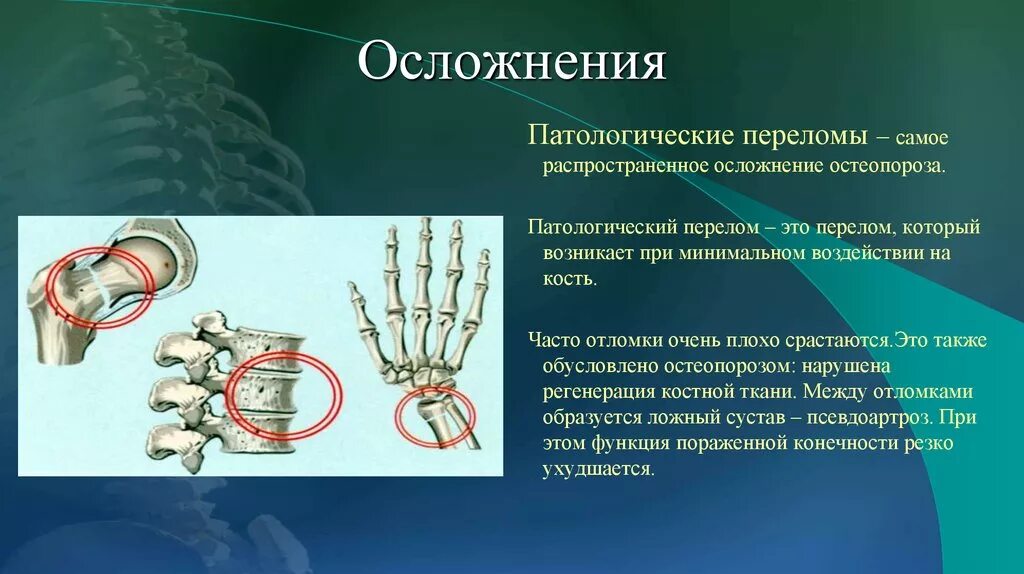 Осложнения

Патологические переломы – самое распространенное осложнение остеопороза.

Патологический перелом – это перелом, который возникает при минимальном воздействии на кость.

Часто отломки очень плохо срастаются.Это также обусловлено остеопорозом: нарушена регенерация костной ткани. Между отломками образуется ложный сустав – псевдоартроз. При этом функция пораженной конечности резко ухудшается.